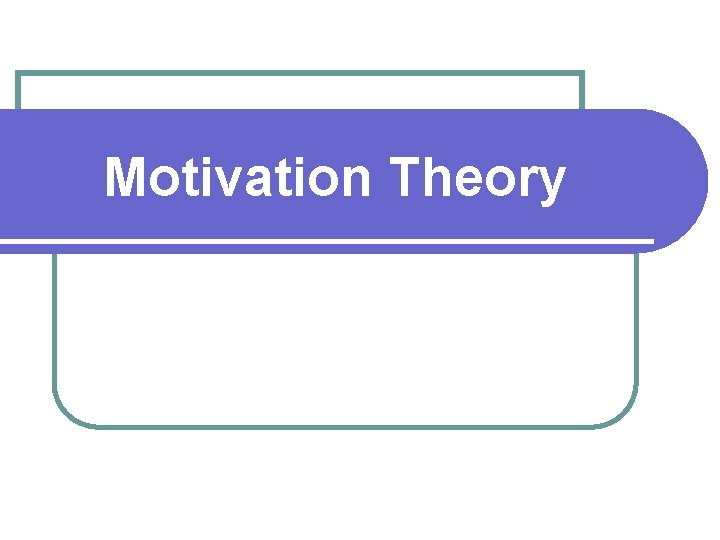 Motivation Theory